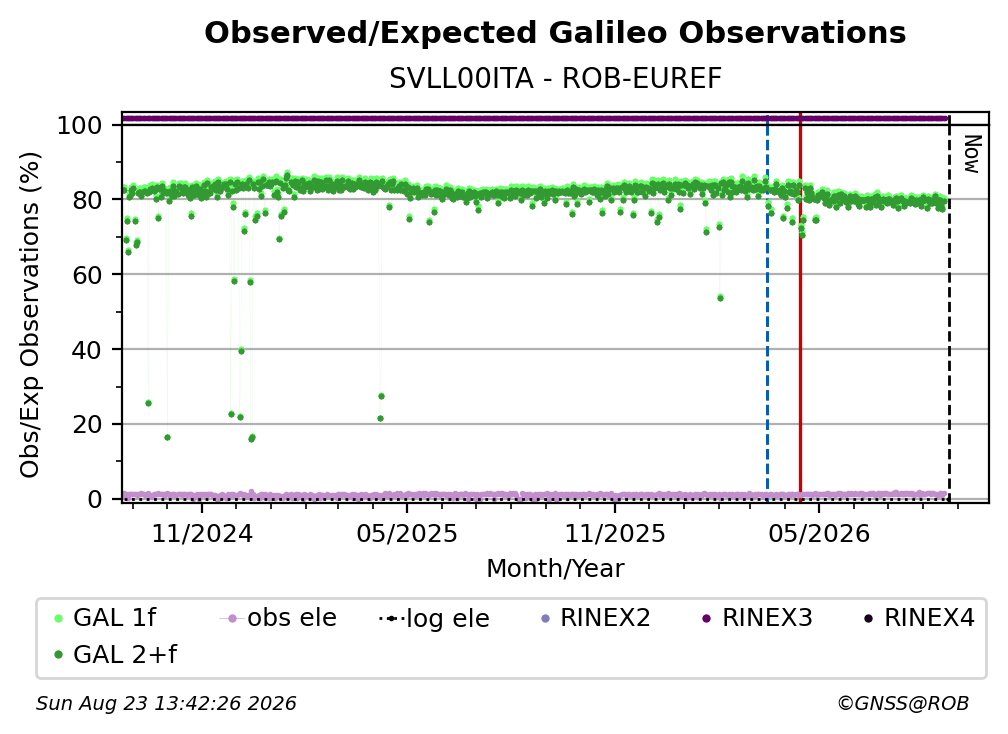 Observed/Expected Galileo Observations
SVLL00ITA - ROB-EUREF

Obs/Exp Observations (%)
100
80
60
40
20
0

Now

11/2024
05/2025
11/2025
05/2026
Month/Year

GAL 1f
obs ele
log ele
RINEX2
RINEX3
RINEX4
GAL 2+f

Sun Aug 23 13:42:26 2026
©GNSS@ROB